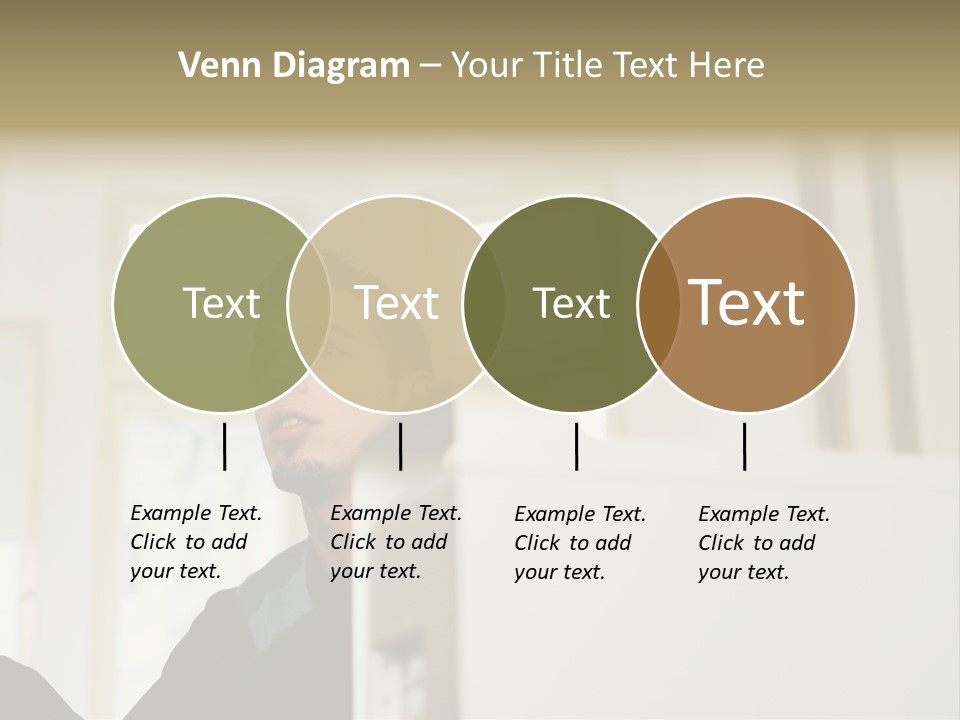 Venn Diagram – Your Title Text Here

Text

Text

Text

Text

Example Text. Click to add your text.

Example Text. Click to add your text.

Example Text. Click to add your text.

Example Text. Click to add your text.